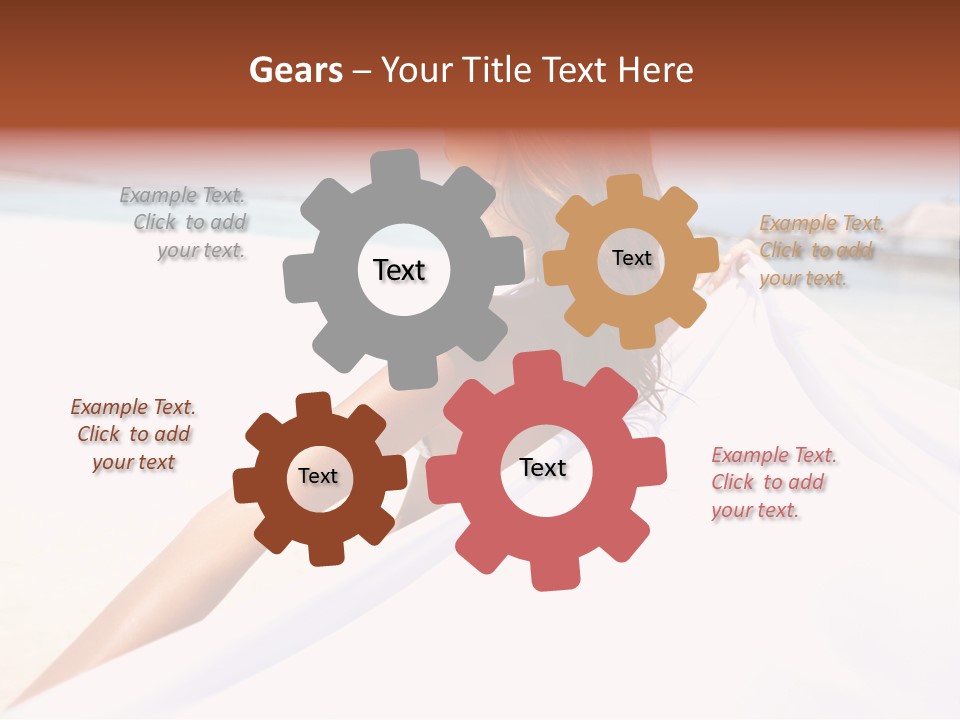 Gears – Your Title Text Here

Example Text. Click to add your text.

Text

Text

Example Text. Click to add your text.

Example Text. Click to add your text

Text

Text

Example Text. Click to add your text.